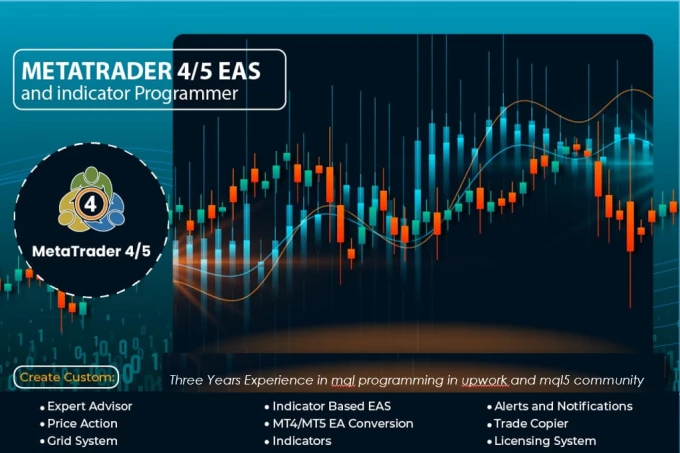 METATRADER 4/5 EAS
and indicator Programmer

4

MetaTrader 4/5

Create Custom:

Three Years Experience in mql programming in upwork and mql5 community

• Expert Advisor
• Price Action
• Grid System

• Indicator Based EAS
• MT4/MT5 EA Conversion
• Indicators

• Alerts and Notifications
• Trade Copier
• Licensing System